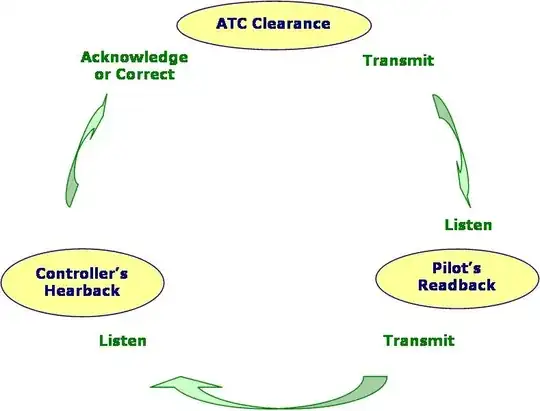 ATC Clearance

Transmit

Listen

Pilot's Readback

Transmit

Listen

Controller's Hearback

Acknowledge or Correct